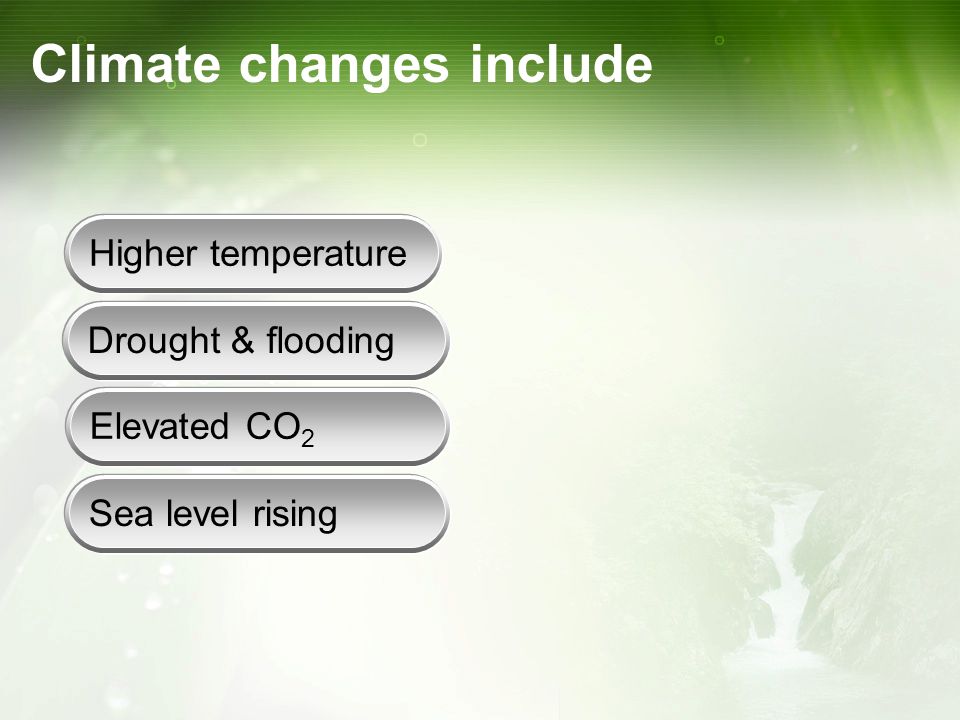 Climate changes include

Higher temperature

Drought & flooding

Elevated $CO_2$

Sea level rising